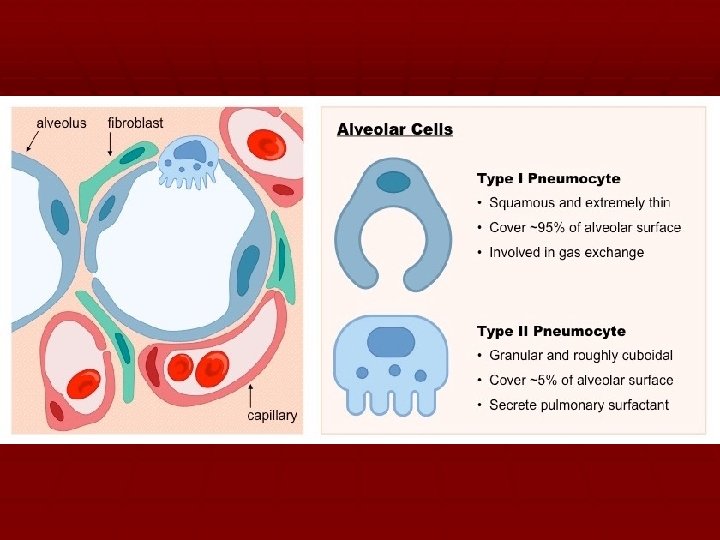 alveolus
fibroblast
capillary

Alveolar Cells

Type I Pneumocyte
• Squamous and extremely thin
• Cover ~95% of alveolar surface
• Involved in gas exchange

Type II Pneumocyte
• Granular and roughly cuboidal
• Cover ~5% of alveolar surface
• Secrete pulmonary surfactant